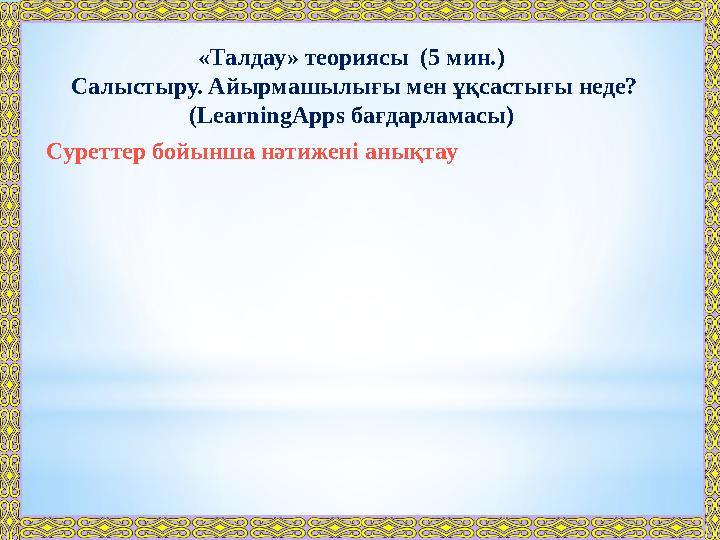 «Талдау» теориясы (5 мин.)
Салыстыру. Айырмашылығы мен ұқсастығы неде?
(LearningApps бағдарламасы)

Суреттер бойынша нәтижені анықтау